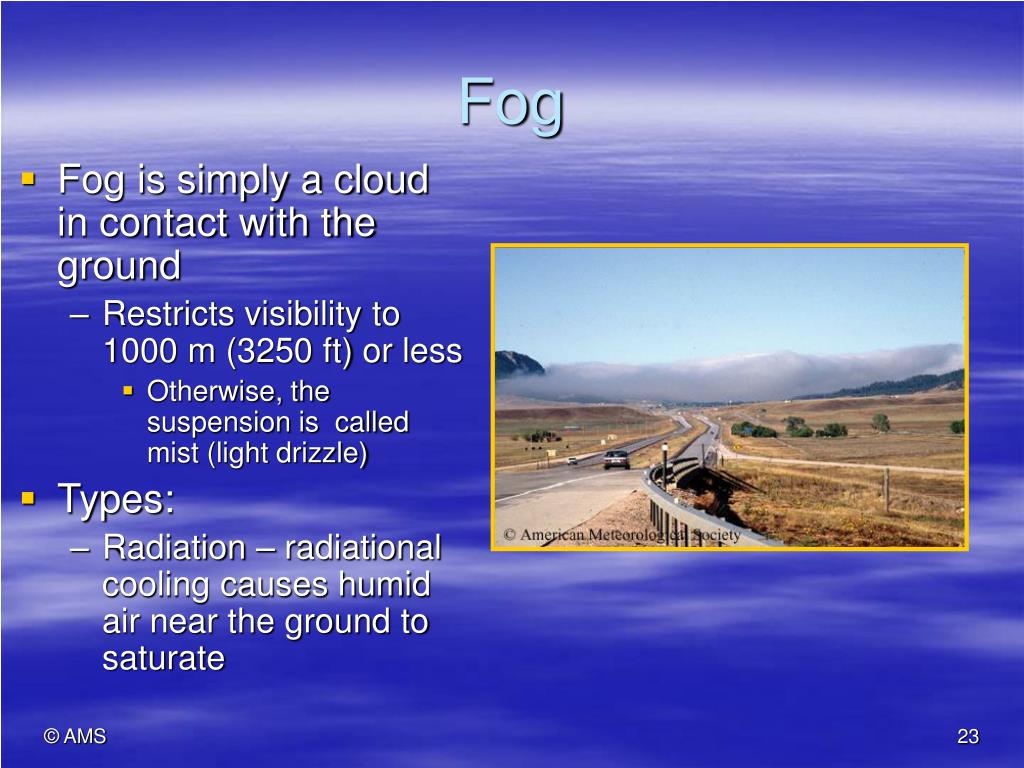 Fog

▪ Fog is simply a cloud in contact with the ground

– Restricts visibility to 1000 m (3250 ft) or less

▪ Otherwise, the suspension is called mist (light drizzle)

▪ Types:

– Radiation – radiational cooling causes humid air near the ground to saturate

© American Meteorological Society

© AMS

23